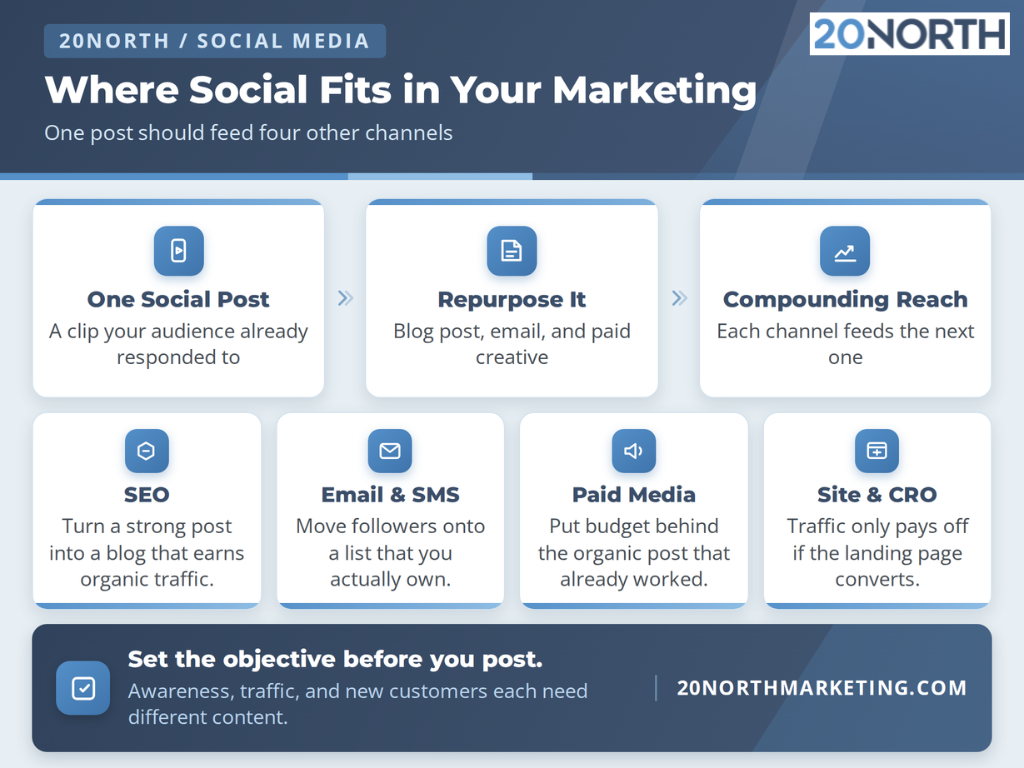 20NORTH / SOCIAL MEDIA

20NORTH

Where Social Fits in Your Marketing

One post should feed four other channels

One Social Post
A clip your audience already responded to

»

Repurpose It
Blog post, email, and paid creative

»

Compounding Reach
Each channel feeds the next one

SEO
Turn a strong post into a blog that earns organic traffic.

Email & SMS
Move followers onto a list that you actually own.

Paid Media
Put budget behind the organic post that already worked.

Site & CRO
Traffic only pays off if the landing page converts.

Set the objective before you post.
Awareness, traffic, and new customers each need different content.

20NORTHMARKETING.COM